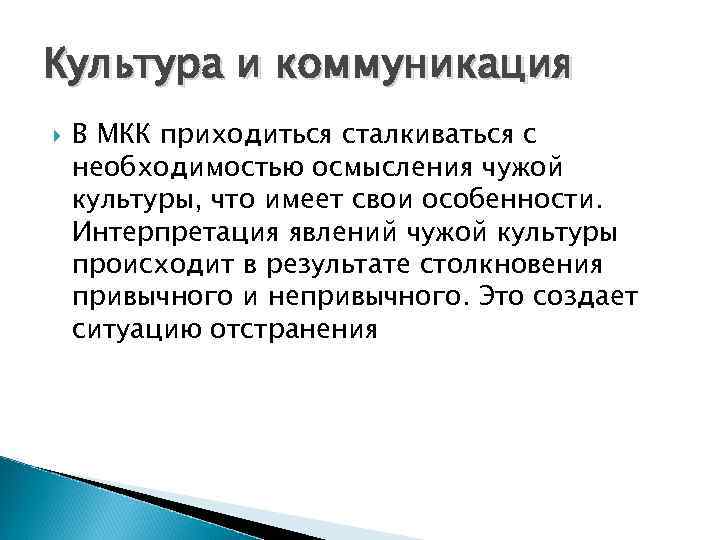 Культура и коммуникация

В МКК приходиться сталкиваться с необходимостью осмысления чужой культуры, что имеет свои особенности. Интерпретация явлений чужой культуры происходит в результате столкновения привычного и непривычного. Это создает ситуацию отстранения